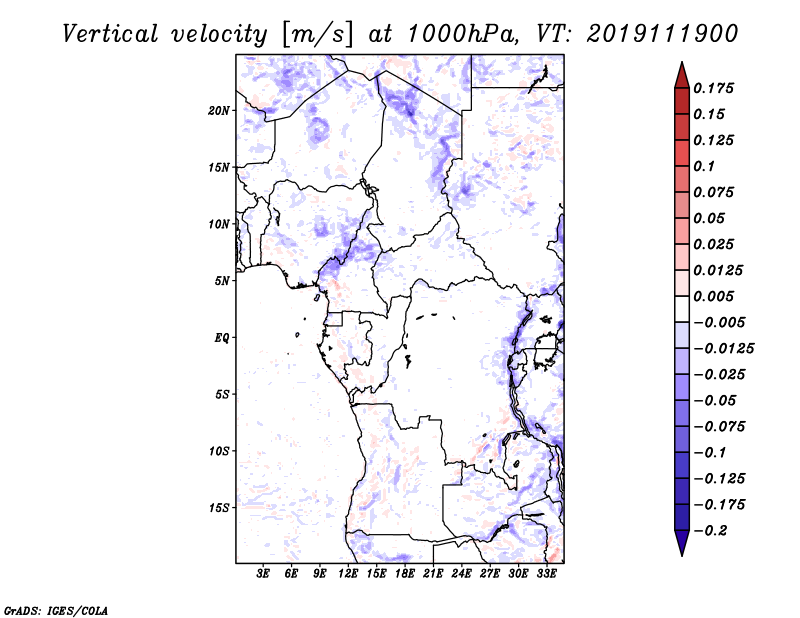 Vertical velocity [m/s] at 1000hPa, VT: 2019111900

20N
15N
10N
5N
EQ
5S
10S
15S

3E 6E 9E 12E 15E 18E 21E 24E 27E 30E 33E

0.175
0.15
0.125
0.1
0.075
0.05
0.025
0.0125
0.005
−0.005
−0.0125
−0.025
−0.05
−0.075
−0.1
−0.125
−0.175
−0.2

GrADS: IGES/COLA